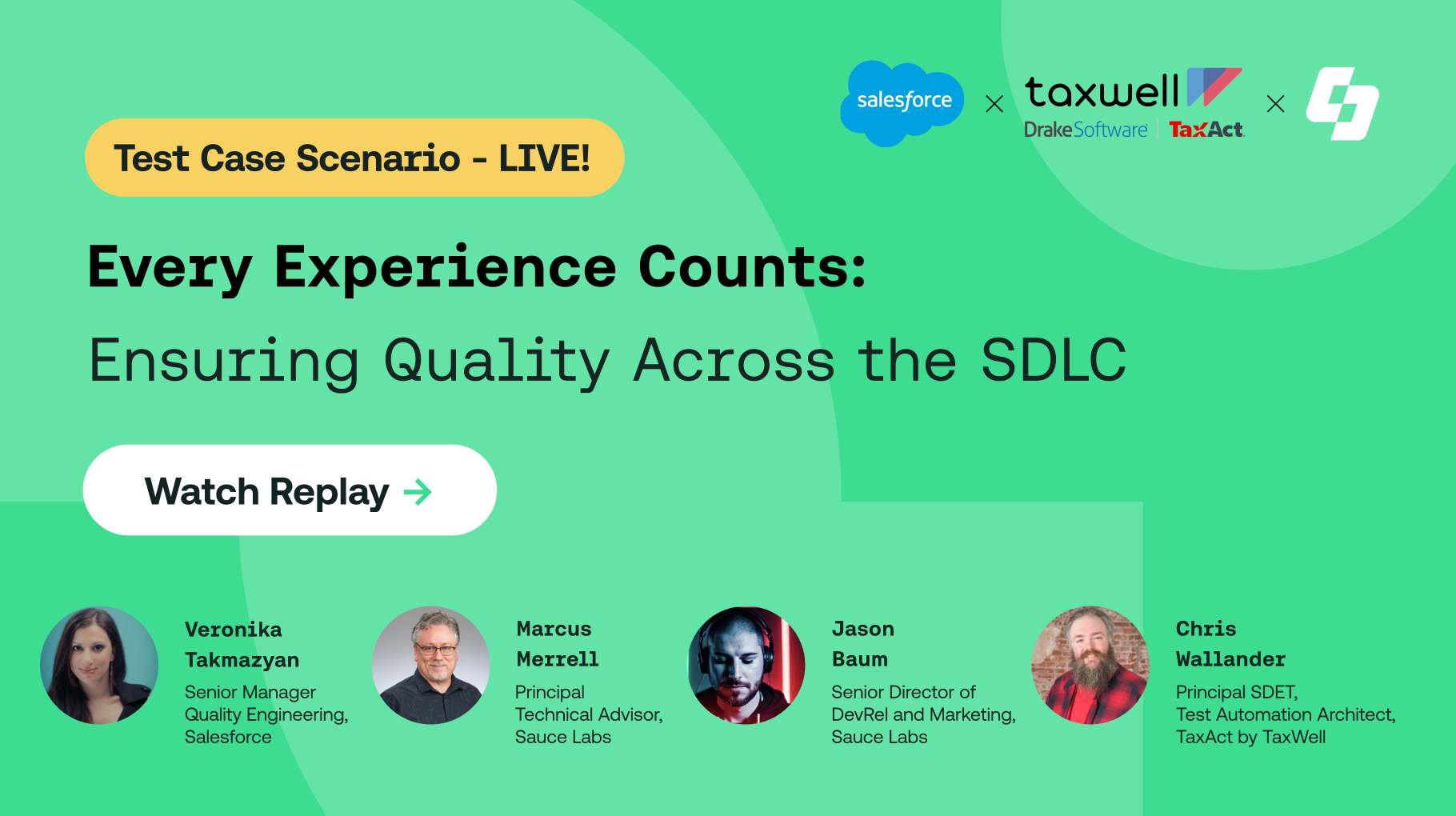 salesforce × taxwell DrakeSoftware | TaxAct ×

Test Case Scenario - LIVE!

Every Experience Counts:

Ensuring Quality Across the SDLC

Watch Replay →

Veronika Takmazyan
Senior Manager Quality Engineering, Salesforce

Marcus Merrell
Principal Technical Advisor, Sauce Labs

Jason Baum
Senior Director of DevRel and Marketing, Sauce Labs

Chris Wallander
Principal SDET, Test Automation Architect, TaxAct by TaxWell